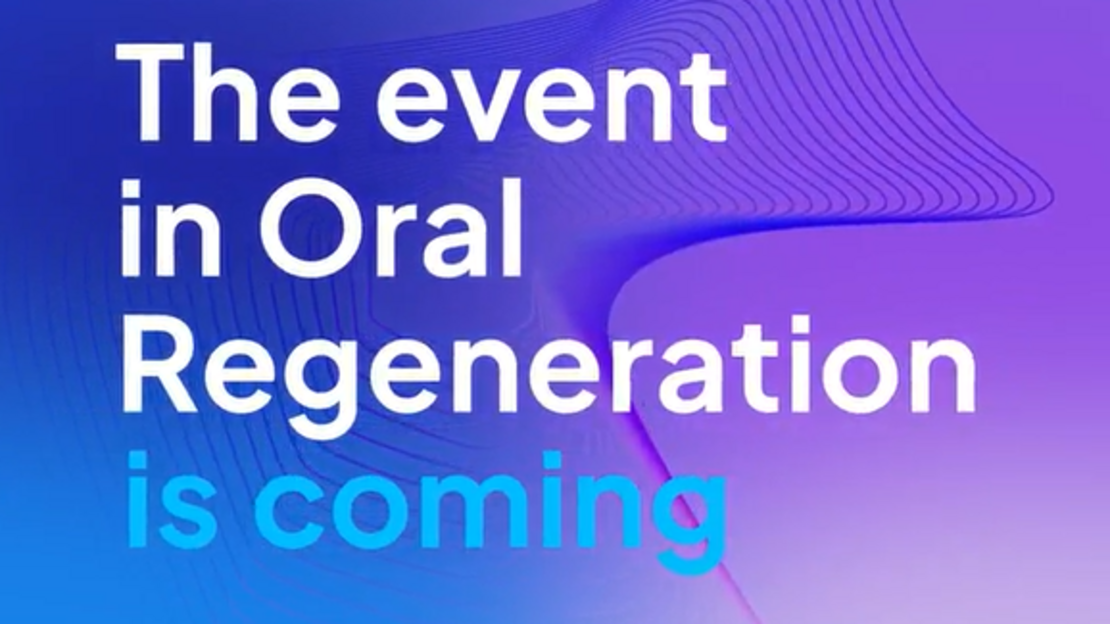 The event in Oral Regeneration is coming